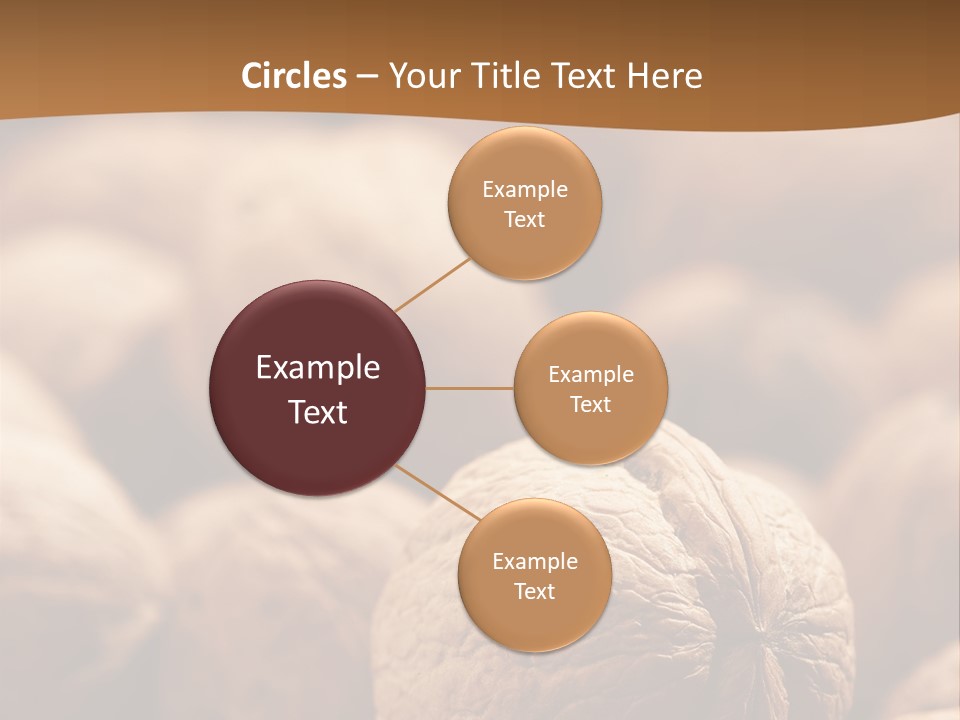 Circles – Your Title Text Here

Example Text

Example Text

Example Text

Example Text